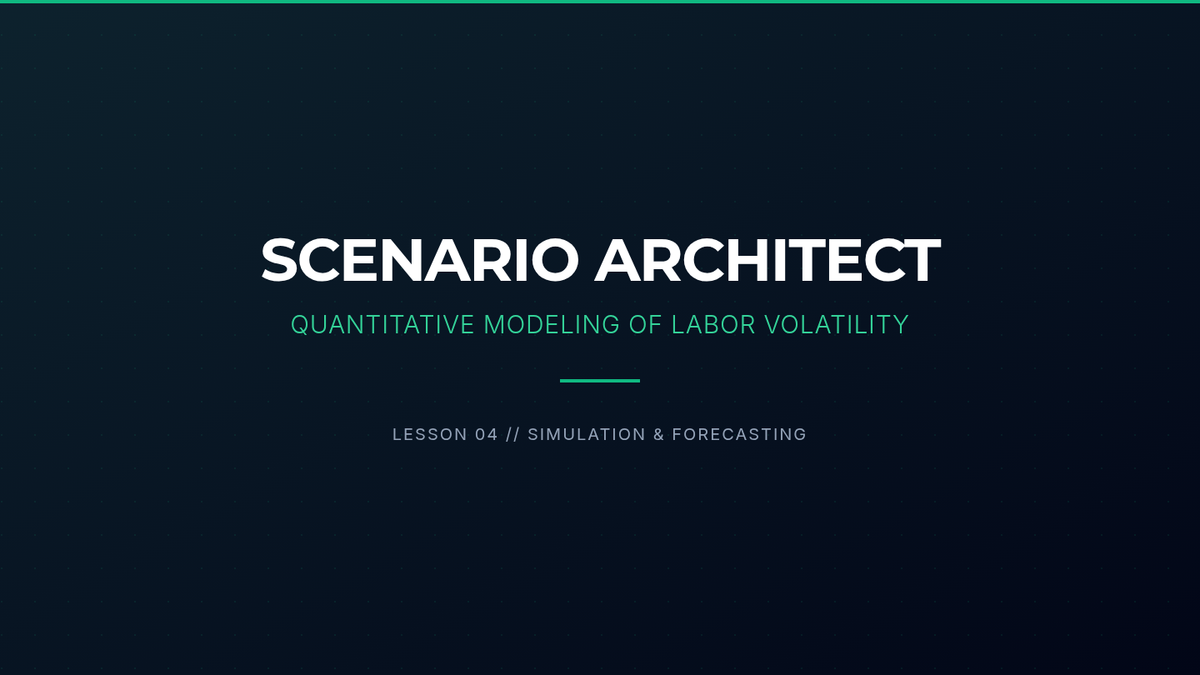 SCENARIO ARCHITECT

QUANTITATIVE MODELING OF LABOR VOLATILITY

LESSON 04 // SIMULATION & FORECASTING